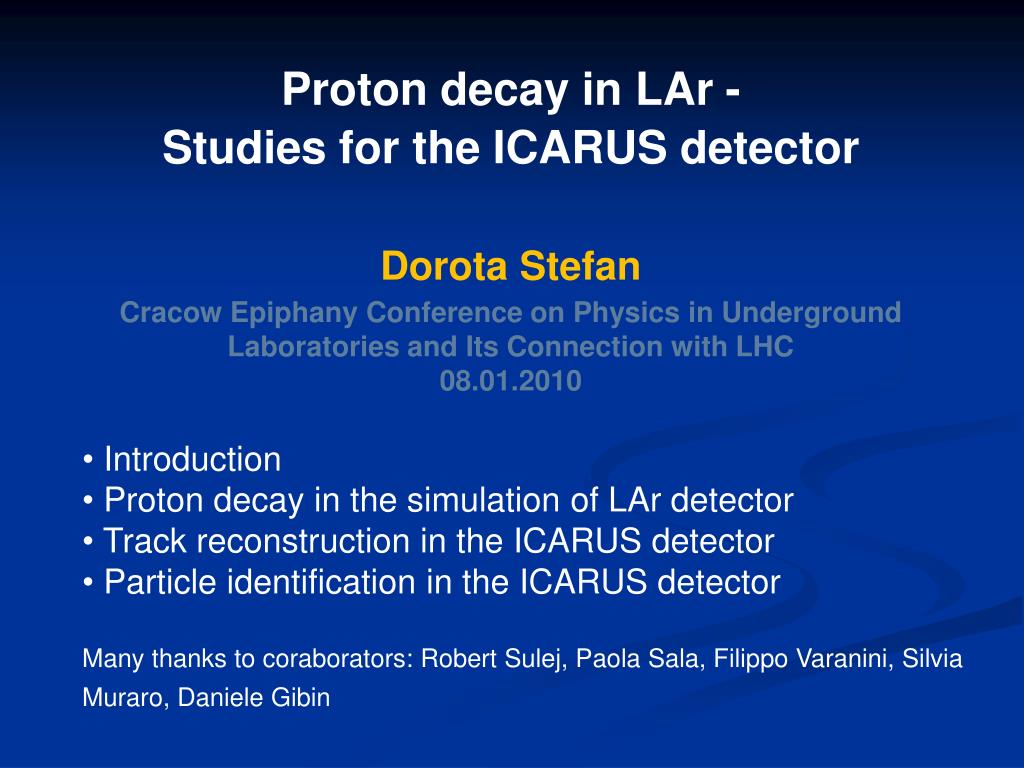 Proton decay in LAr -
Studies for the ICARUS detector

Dorota Stefan

Cracow Epiphany Conference on Physics in Underground Laboratories and Its Connection with LHC
08.01.2010

• Introduction
• Proton decay in the simulation of LAr detector
• Track reconstruction in the ICARUS detector
• Particle identification in the ICARUS detector

Many thanks to coraborators: Robert Sulej, Paola Sala, Filippo Varanini, Silvia Muraro, Daniele Gibin